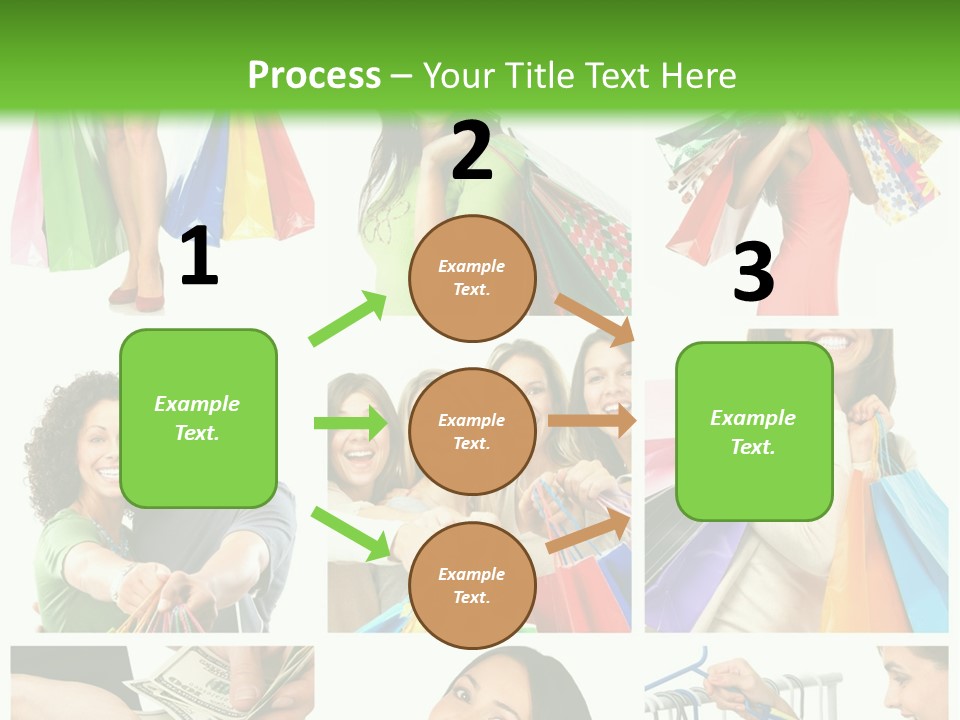 Process – Your Title Text Here

1

Example Text.

2

Example Text.

Example Text.

Example Text.

3

Example Text.